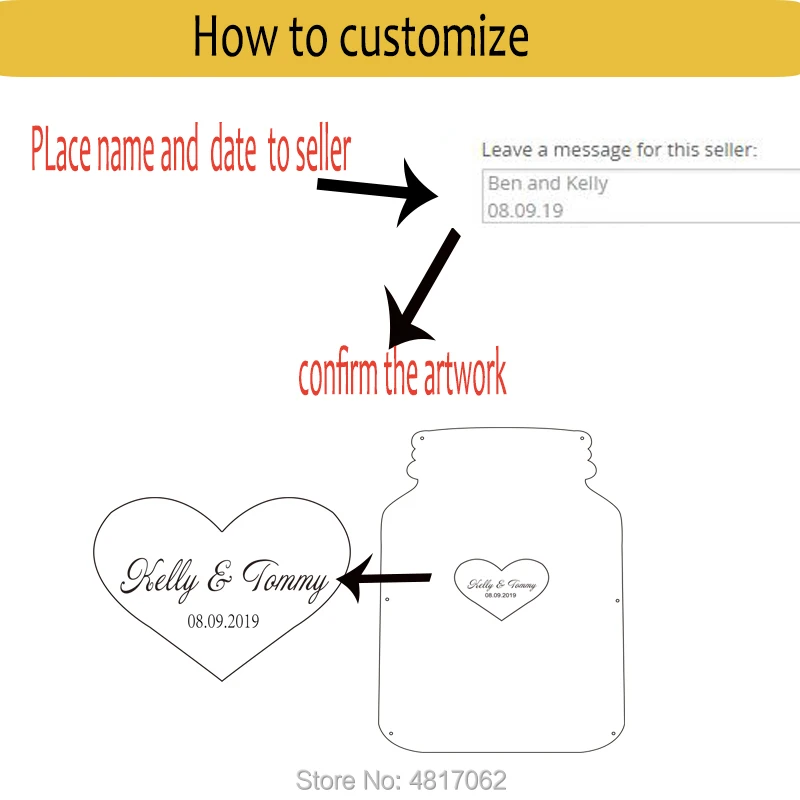 How to customize

PLace name and date to seller

Leave a message for this seller:
Ben and Kelly
08.09.19

confirm the artwork

Kelly & Tommy
08.09.2019

Kelly & Tommy
08.09.2019

Store No: 4817062